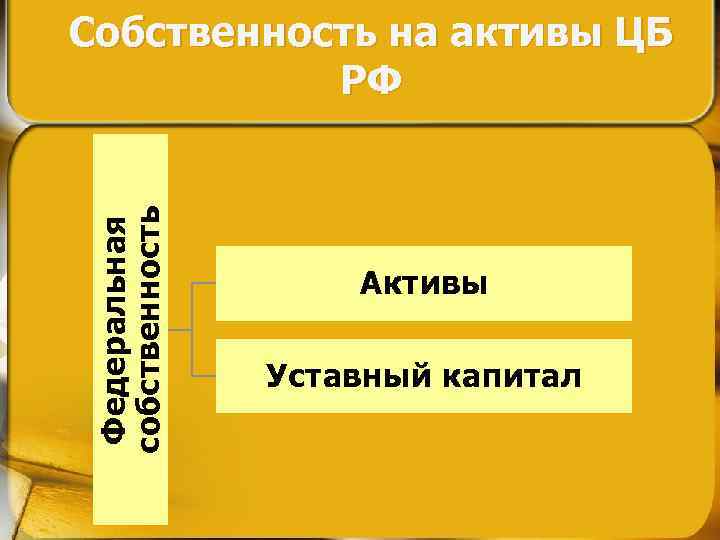 Собственность на активы ЦБ РФ

Федеральная собственность

Активы

Уставный капитал